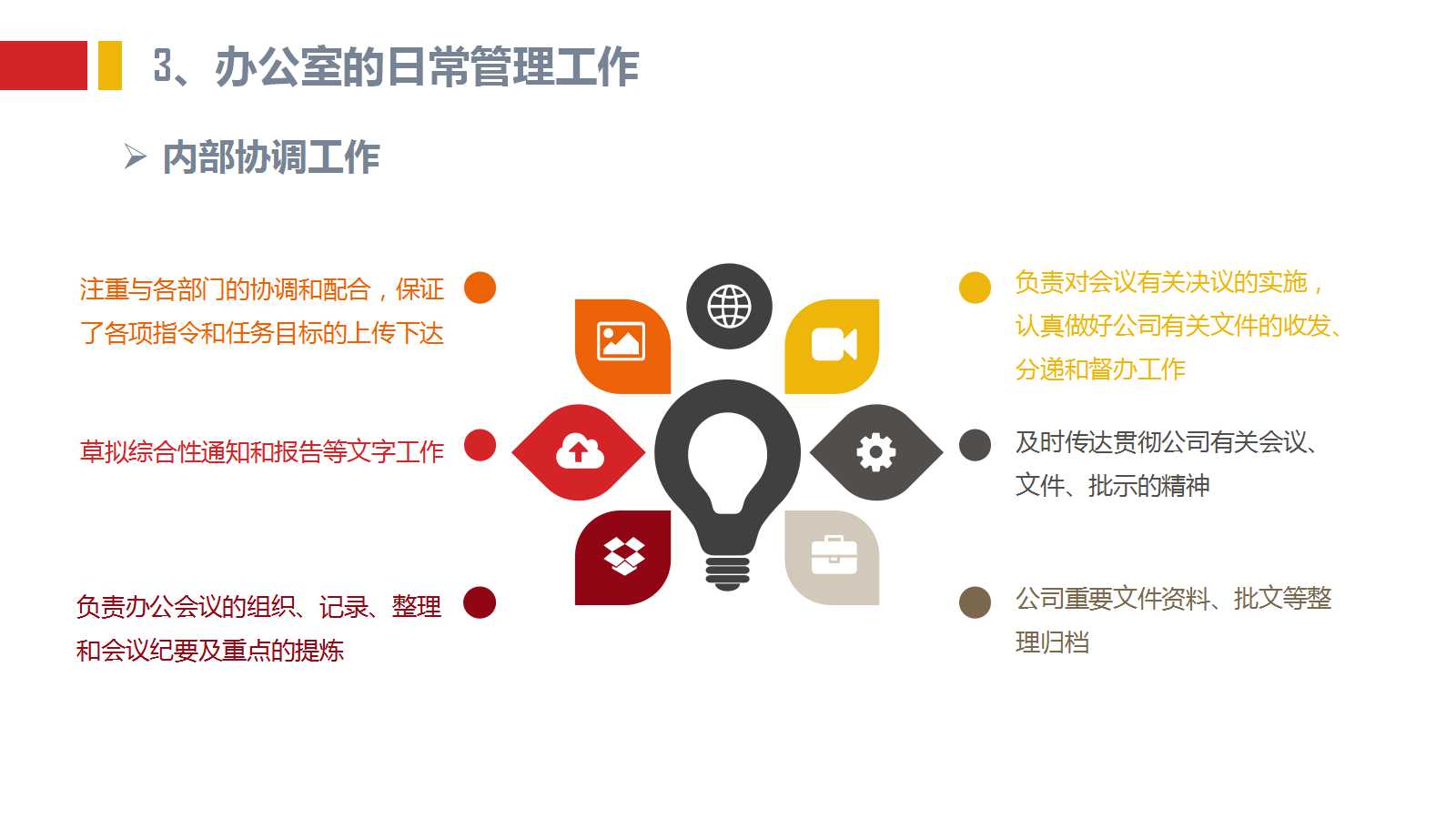 3、办公室的日常管理工作

➢ 内部协调工作

注重与各部门的协调和配合，保证了各项指令和任务目标的上传下达

草拟综合性通知和报告等文字工作

负责办公会议的组织、记录、整理和会议纪要及重点的提炼

负责对会议有关决议的实施，认真做好公司有关文件的收发、分递和督办工作

及时传达贯彻公司有关会议、文件、批示的精神

公司重要文件资料、批文等整理归档